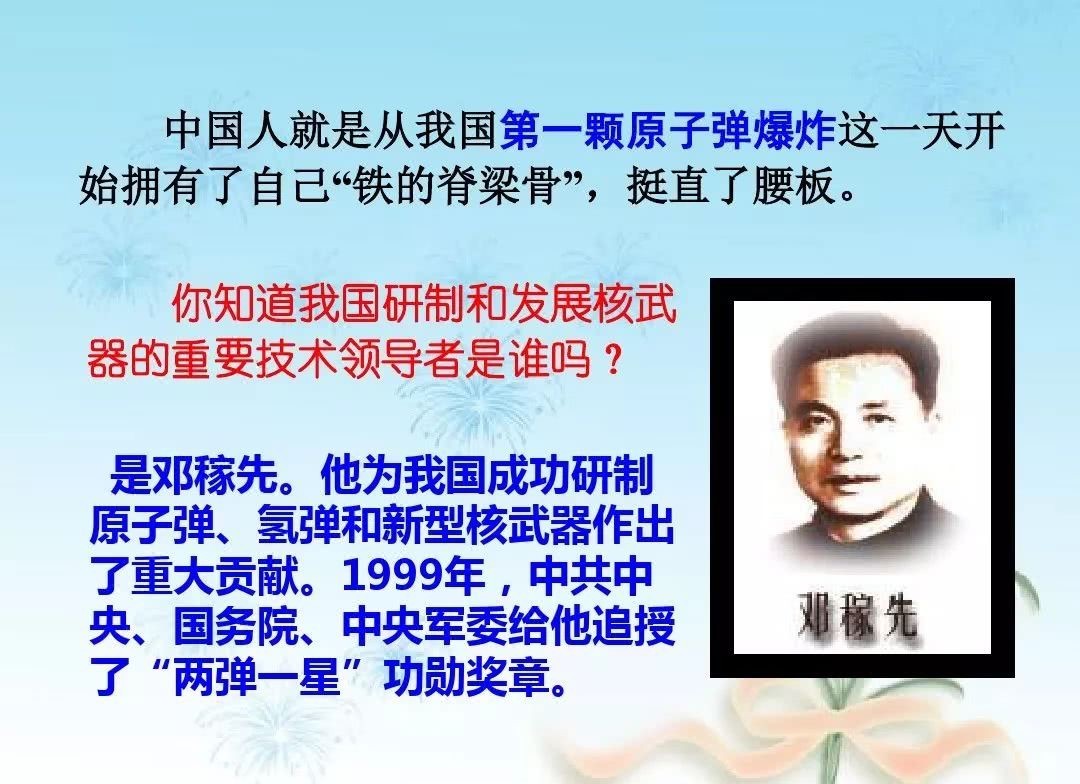 中国人就是从我国第一颗原子弹爆炸这一天开始拥有了自己“铁的脊梁骨”，挺直了腰板。

你知道我国研制和发展核武器的重要技术领导者是谁吗？

是邓稼先。他为我国成功研制原子弹、氢弹和新型核武器作出了重大贡献。1999年，中共中央、国务院、中央军委给他追授了“两弹一星”功勋奖章。

邓稼先